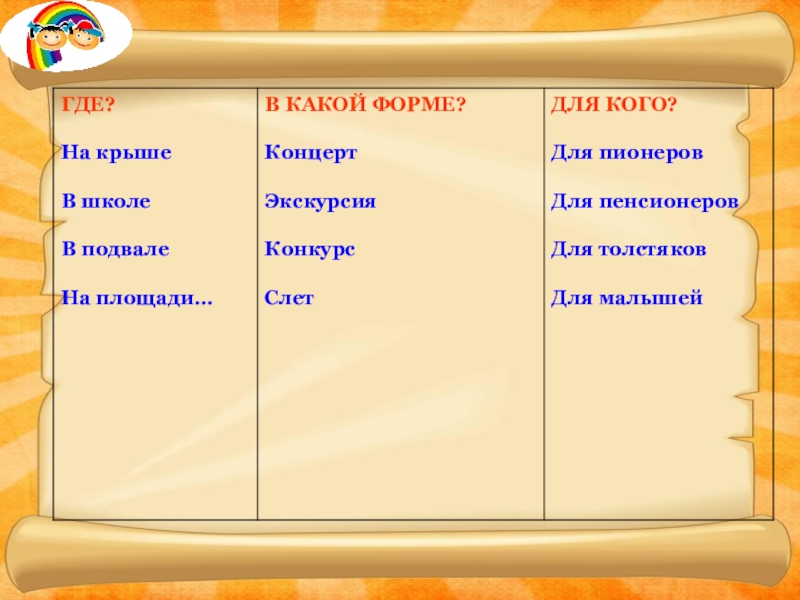 | ГДЕ? | В КАКОЙ ФОРМЕ? | ДЛЯ КОГО? |
|---|---|---|
| На крыше | Концерт | Для пионеров |
| В школе | Экскурсия | Для пенсионеров |
| В подвале | Конкурс | Для толстяков |
| На площади… | Слет | Для малышей |